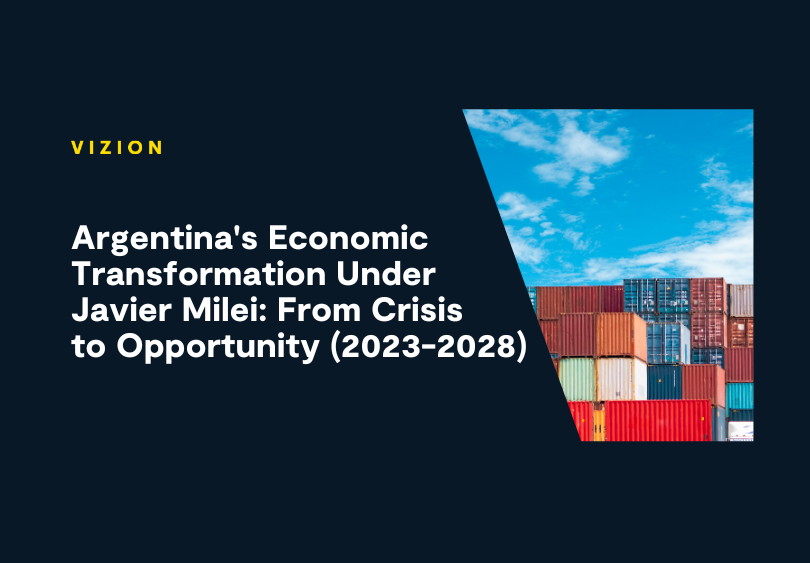 VIZION

Argentina's Economic Transformation Under Javier Milei: From Crisis to Opportunity (2023-2028)